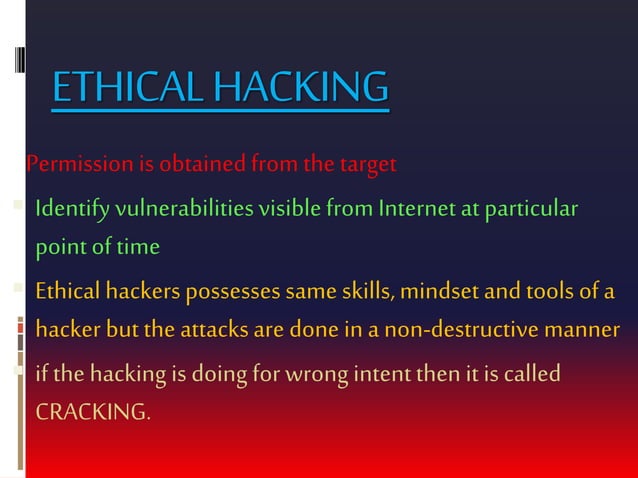 ETHICAL HACKING

Permission is obtained from the target

Identify vulnerabilities visible from Internet at particular point of time

Ethical hackers possesses same skills, mindset and tools of a hacker but the attacks are done in a non-destructive manner

if the hacking is doing for wrong intent then it is called CRACKING.